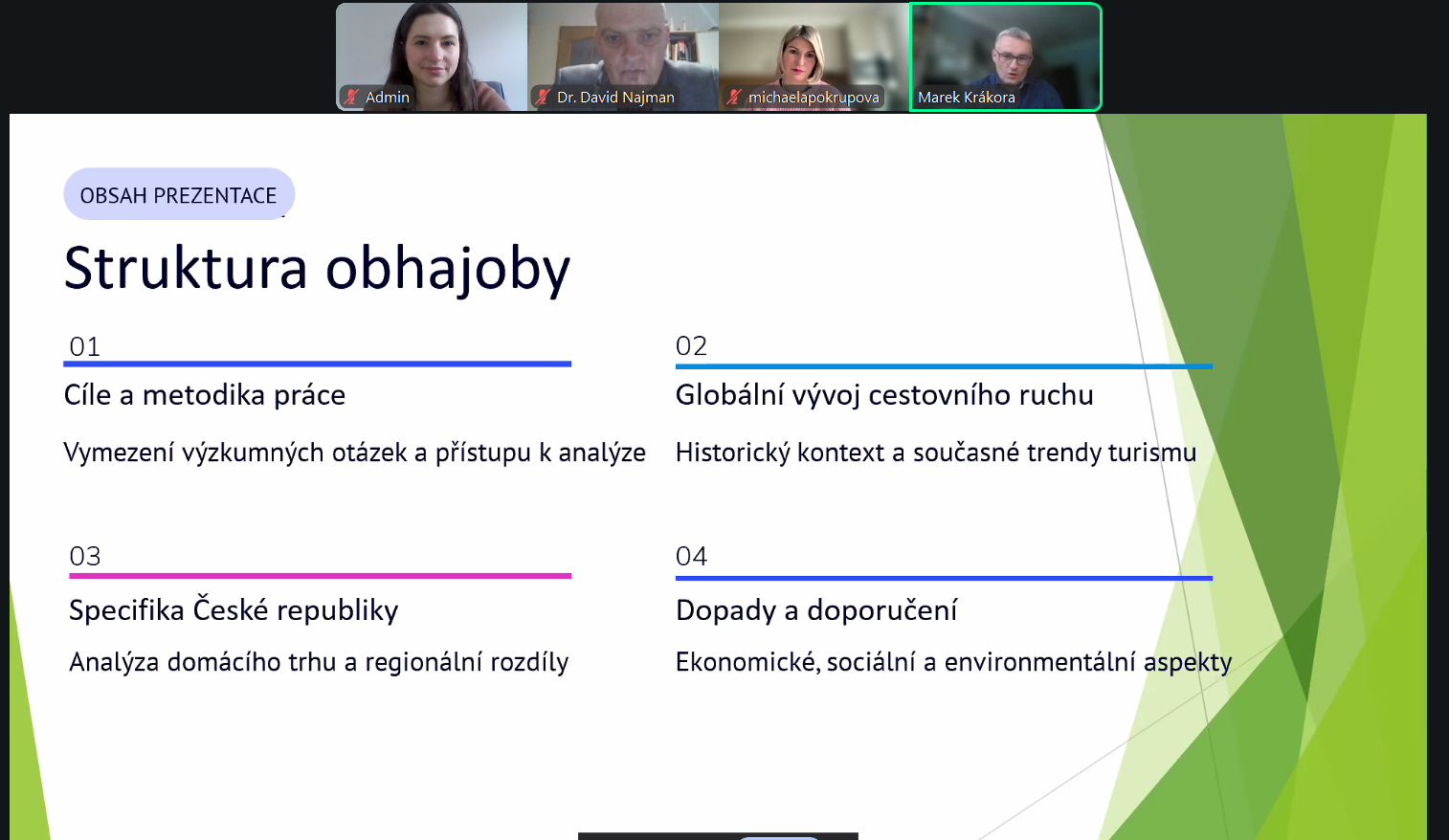 Admin
Dr. David Najman
michaelapokrupova
Marek Krákora

OBSAH PREZENTACE

Struktura obhajoby

01
Cíle a metodika práce
Vymezení výzkumných otázek a přístupu k analýze

02
Globální vývoj cestovního ruchu
Historický kontext a současné trendy turismu

03
Specifika České republiky
Analýza domácího trhu a regionální rozdíly

04
Dopady a doporučení
Ekonomické, sociální a environmentální aspekty